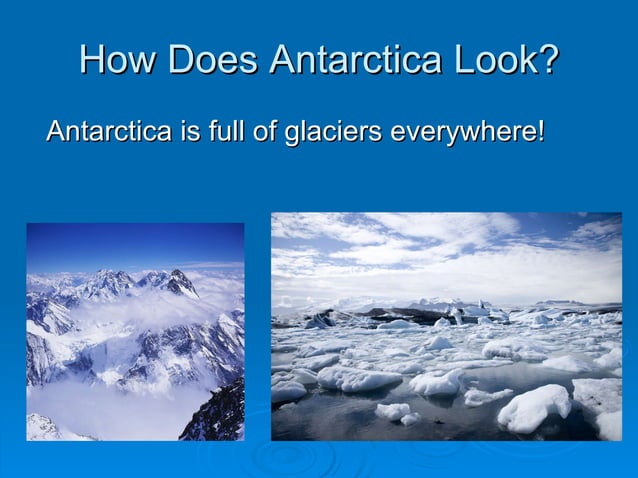 How Does Antarctica Look?

Antarctica is full of glaciers everywhere!